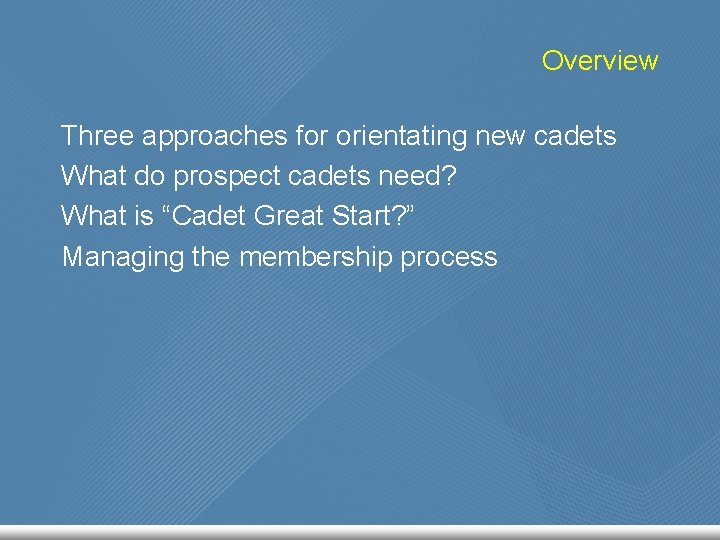 Overview

Three approaches for orientating new cadets

What do prospect cadets need?

What is “Cadet Great Start?”

Managing the membership process